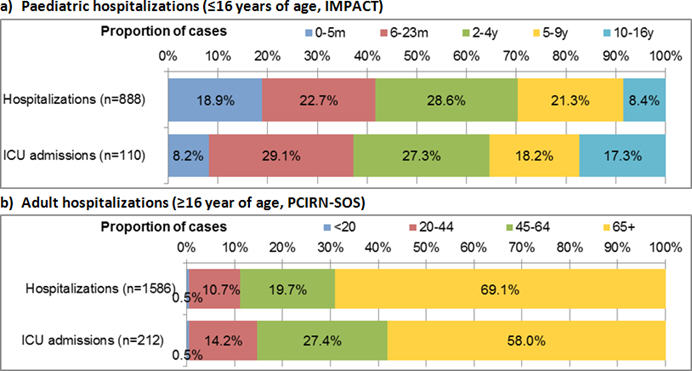 a) Paediatric hospitalizations (≤16 years of age, IMPACT)

Proportion of cases
0-5m 6-23m 2-4y 5-9y 10-16y

0% 10% 20% 30% 40% 50% 60% 70% 80% 90% 100%

Hospitalizations (n=888) 18.9% 22.7% 28.6% 21.3% 8.4%

ICU admissions (n=110) 8.2% 29.1% 27.3% 18.2% 17.3%

b) Adult hospitalizations (≥16 year of age, PCIRN-SOS)

Proportion of cases
<20 20-44 45-64 65+

0% 10% 20% 30% 40% 50% 60% 70% 80% 90% 100%

Hospitalizations (n=1586) 0.5% 10.7% 19.7% 69.1%

ICU admissions (n=212) 0.5% 14.2% 27.4% 58.0%